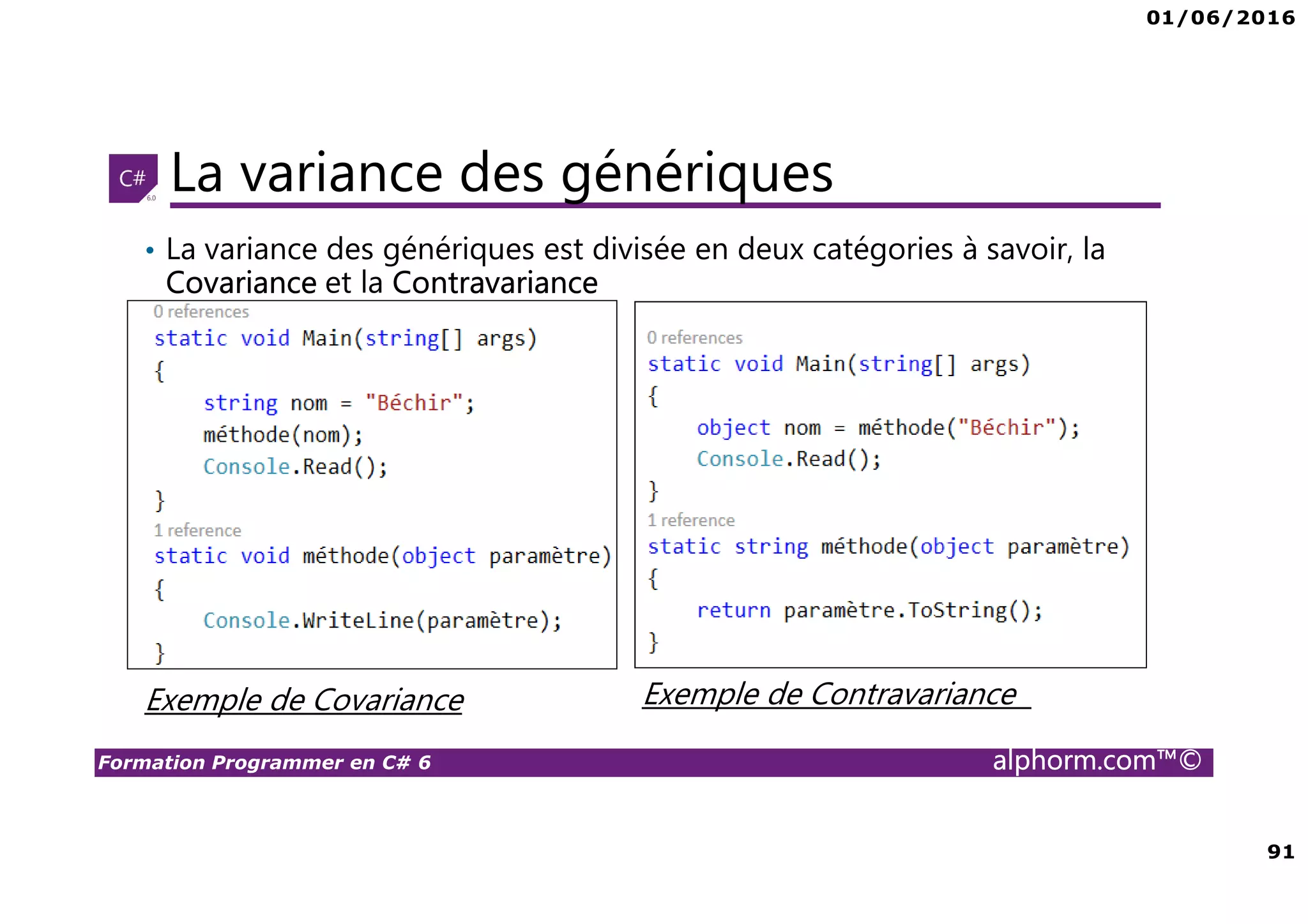 01/06/2016

C# 6.0

La variance des génériques

• La variance des génériques est divisée en deux catégories à savoir, la Covariance et la Contravariance

0 references
static void Main(string[] args)
{
    string nom = "Béchir";
    méthode(nom);
    Console.Read();
}
1 reference
static void méthode(object paramètre)
{
    Console.WriteLine(paramètre);
}

Exemple de Covariance

0 references
static void Main(string[] args)
{
    object nom = méthode("Béchir");
    Console.Read();
}
1 reference
static string méthode(object paramètre)
{
    return paramètre.ToString();
}

Exemple de Contravariance

Formation Programmer en C# 6

alphorm.com™©

91